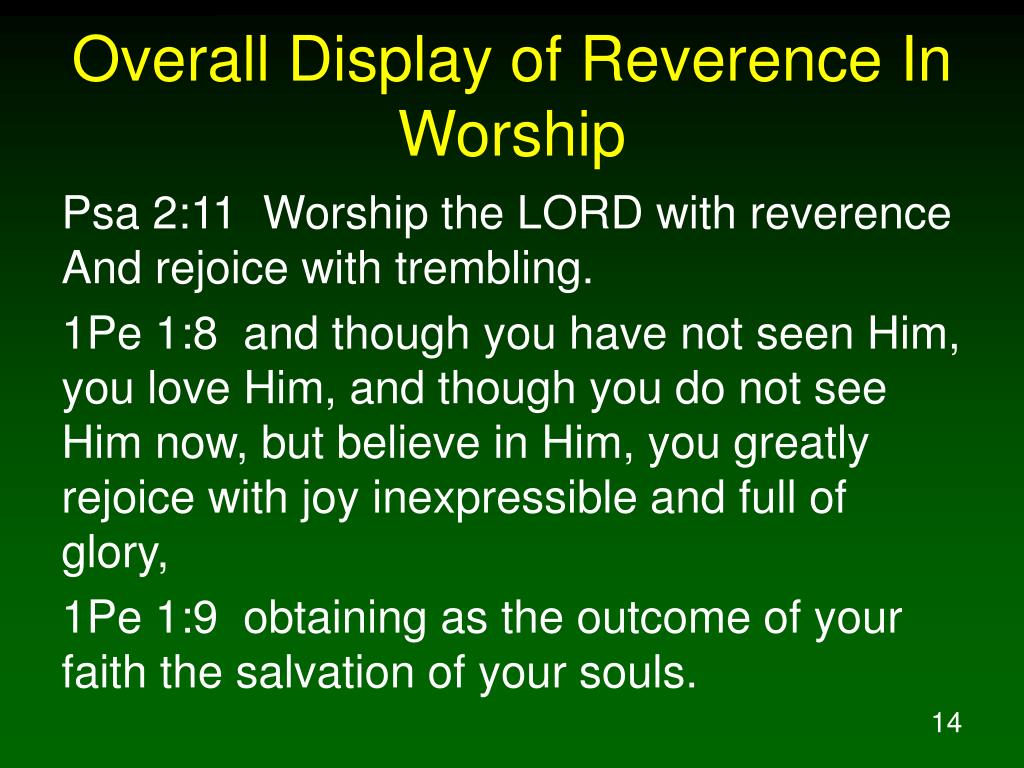 Overall Display of Reverence In Worship

Psa 2:11 Worship the LORD with reverence And rejoice with trembling.

1Pe 1:8 and though you have not seen Him, you love Him, and though you do not see Him now, but believe in Him, you greatly rejoice with joy inexpressible and full of glory,

1Pe 1:9 obtaining as the outcome of your faith the salvation of your souls.

14